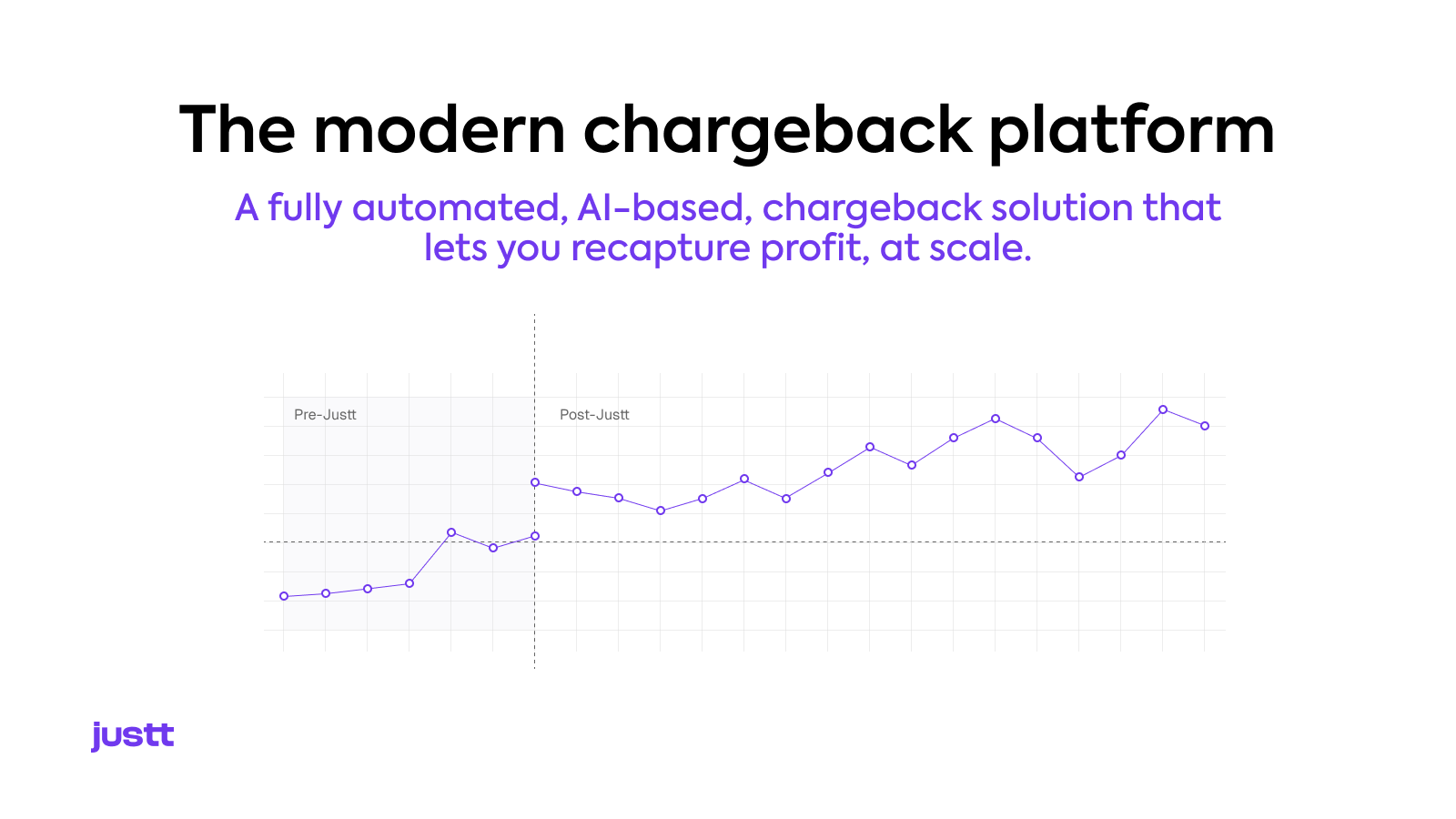 The modern chargeback platform

A fully automated, AI-based, chargeback solution that lets you recapture profit, at scale.

Pre-Justt

Post-Justt

justt